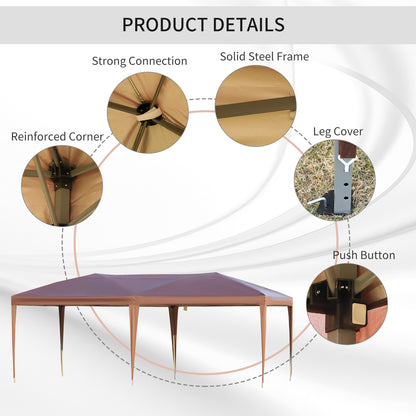 PRODUCT DETAILS

Strong Connection

Solid Steel Frame

Reinforced Corner

Leg Cover

Push Button